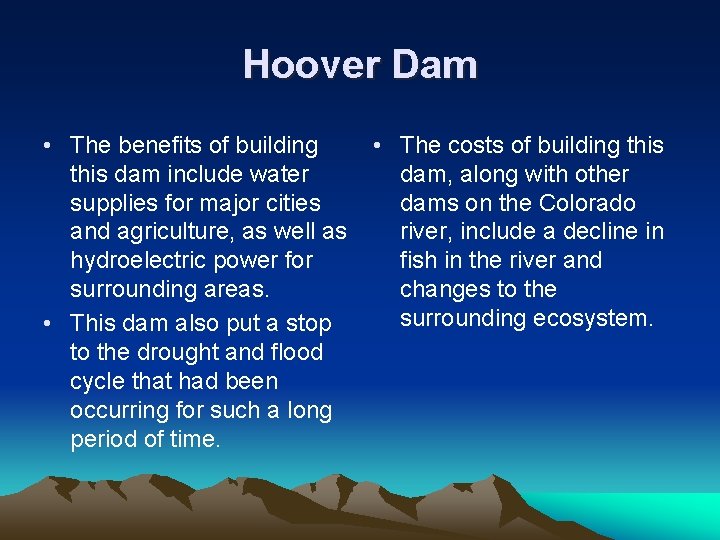 Hoover Dam

• The benefits of building this dam include water supplies for major cities and agriculture, as well as hydroelectric power for surrounding areas.
• This dam also put a stop to the drought and flood cycle that had been occurring for such a long period of time.

• The costs of building this dam, along with other dams on the Colorado river, include a decline in fish in the river and changes to the surrounding ecosystem.